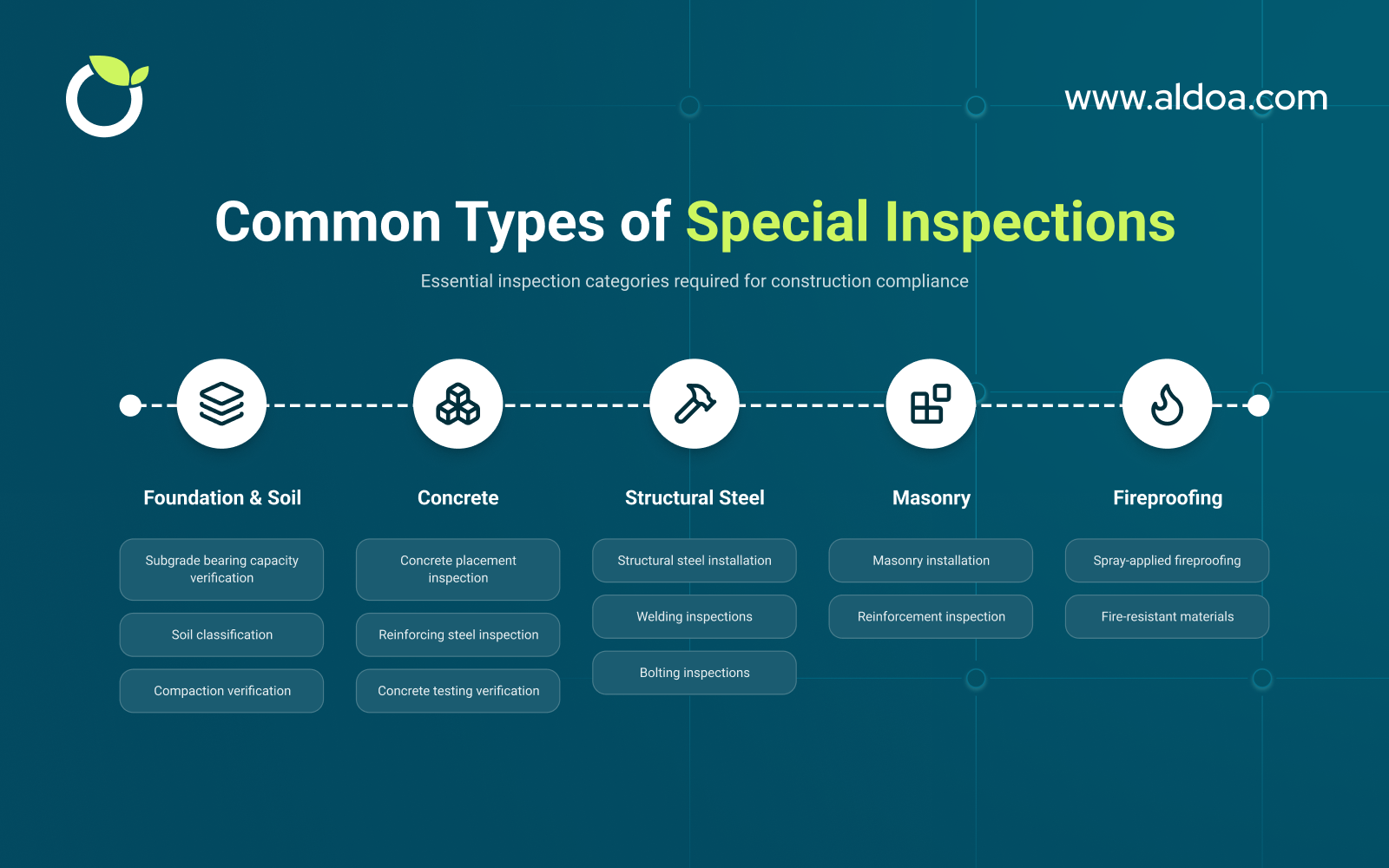 www.aldoa.com

Common Types of Special Inspections

Essential inspection categories required for construction compliance

Foundation & Soil

Subgrade bearing capacity verification

Soil classification

Compaction verification

Concrete

Concrete placement inspection

Reinforcing steel inspection

Concrete testing verification

Structural Steel

Structural steel installation

Welding inspections

Bolting inspections

Masonry

Masonry installation

Reinforcement inspection

Fireproofing

Spray-applied fireproofing

Fire-resistant materials